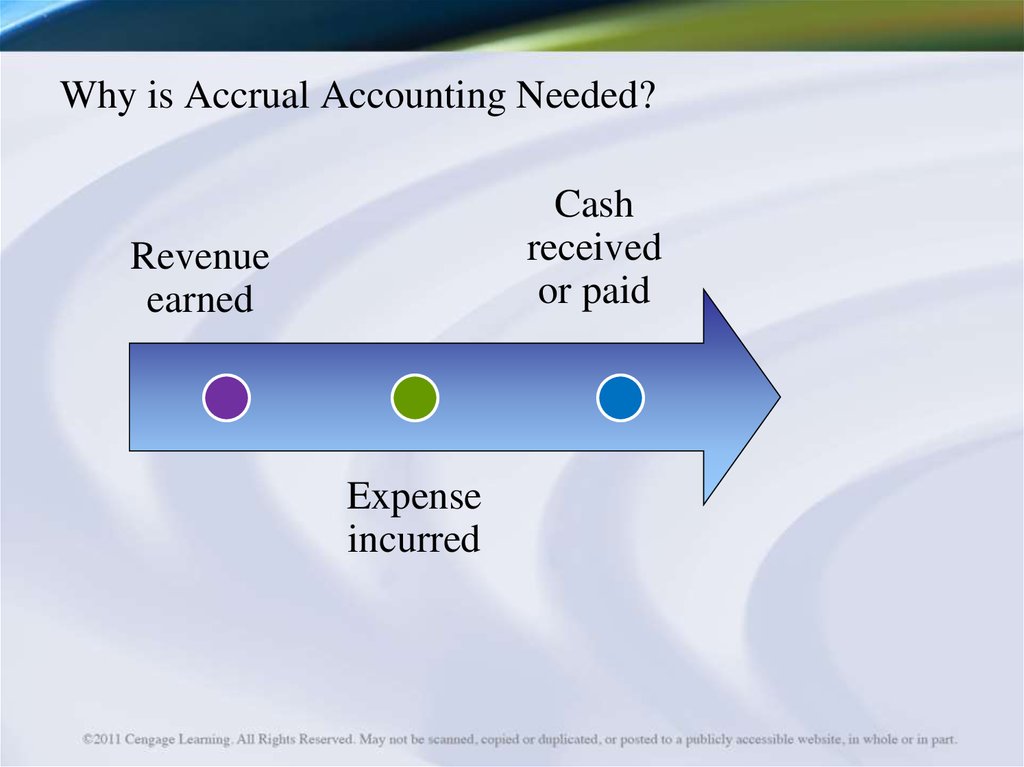 Why is Accrual Accounting Needed?

Revenue earned

Expense incurred

Cash received or paid

©2011 Cengage Learning. All Rights Reserved. May not be scanned, copied or duplicated, or posted to a publicly accessible website, in whole or in part.